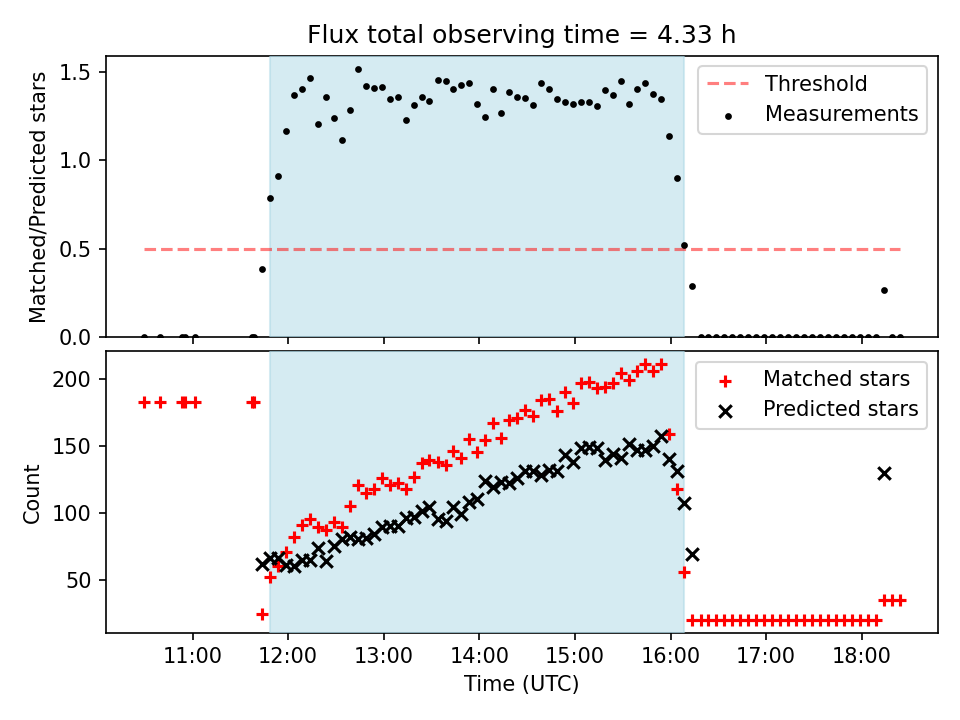 Flux total observing time = 4.33 h

Matched/Predicted stars

1.5
1.0
0.5
0.0

Threshold
Measurements

Count

200
150
100
50

Matched stars
Predicted stars

11:00
12:00
13:00
14:00
15:00
16:00
17:00
18:00

Time (UTC)